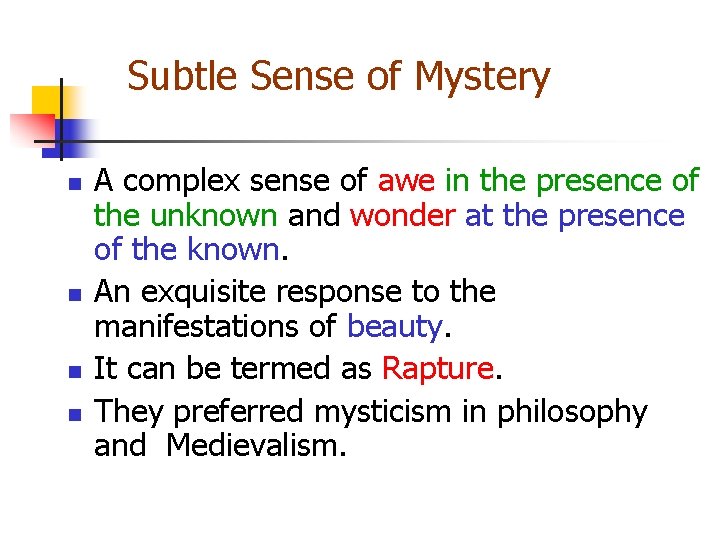 Subtle Sense of Mystery

- A complex sense of awe in the presence of the unknown and wonder at the presence of the known.
- An exquisite response to the manifestations of beauty.
- It can be termed as Rapture.
- They preferred mysticism in philosophy and  Medievalism.